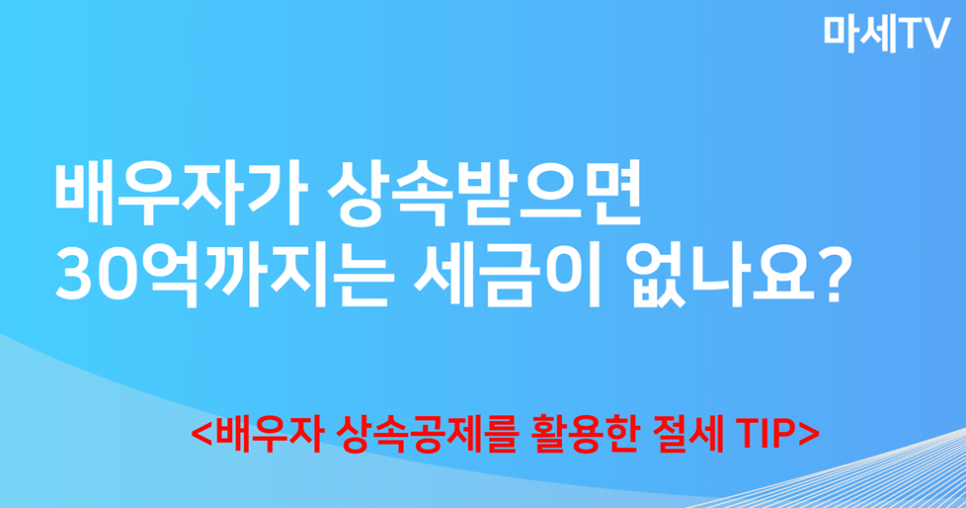 마세TV

배우자가 상속받으면
30억까지는 세금이 없나요?

<배우자 상속공제를 활용한 절세 TIP>